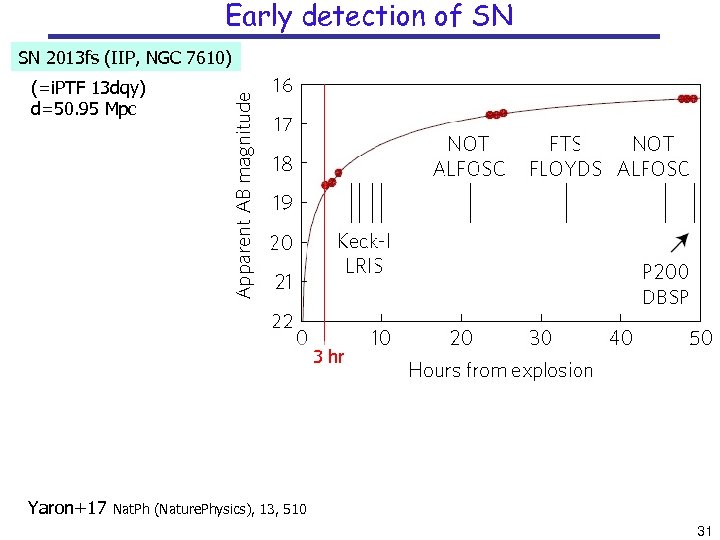 Early detection of SN

SN 2013fs (IIP, NGC 7610)

(=iPTF 13dqy)
d=50.95 Mpc

Apparent AB magnitude

16
17
18
19
20
21
22

NOT ALFOSC

FTS FLOYDS

NOT ALFOSC

Keck-I LRIS

P200 DBSP

0
10
20
30
40
50

3 hr

Hours from explosion

Yaron+17 NatPh (NaturePhysics), 13, 510

31